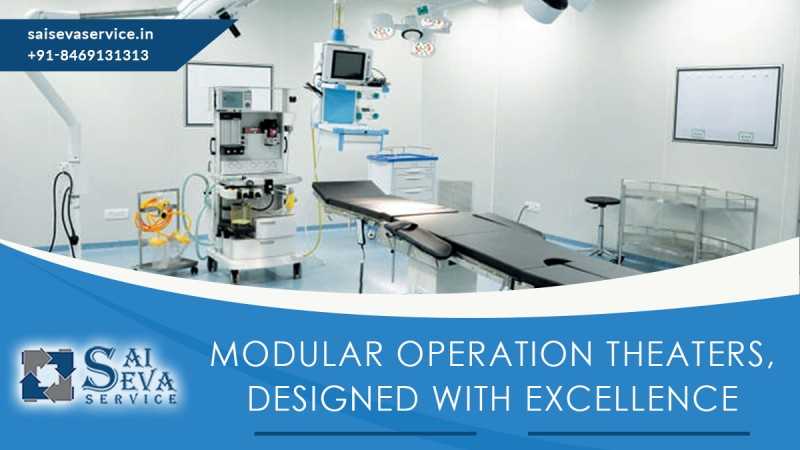 saisevaservice.in
+91-8469131313

SAI SEVA SERVICE

MODULAR OPERATION THEATERS, DESIGNED WITH EXCELLENCE